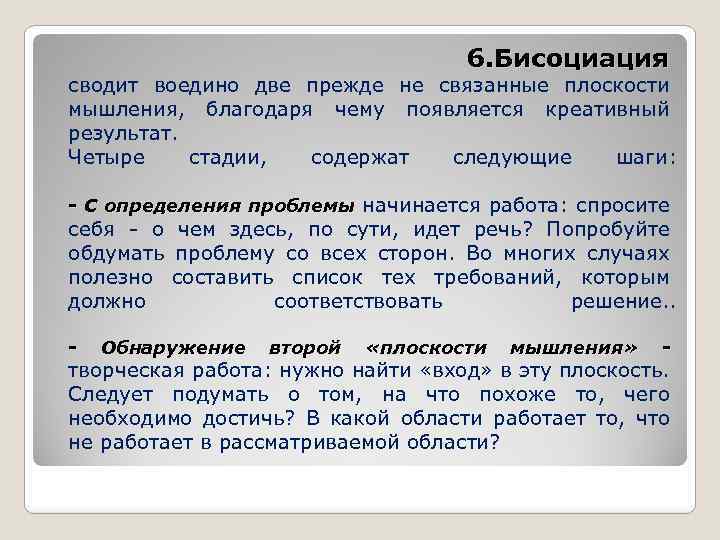 6.Бисоциация
сводит воедино две прежде не связанные плоскости мышления, благодаря чему появляется креативный результат.
Четыре стадии, содержат следующие шаги:

- С определения проблемы начинается работа: спросите себя - о чем здесь, по сути, идет речь? Попробуйте обдумать проблему со всех сторон. Во многих случаях полезно составить список тех требований, которым должно соответствовать решение..

- Обнаружение второй «плоскости мышления» - творческая работа: нужно найти «вход» в эту плоскость. Следует подумать о том, на что похоже то, чего необходимо достичь? В какой области работает то, что не работает в рассматриваемой области?